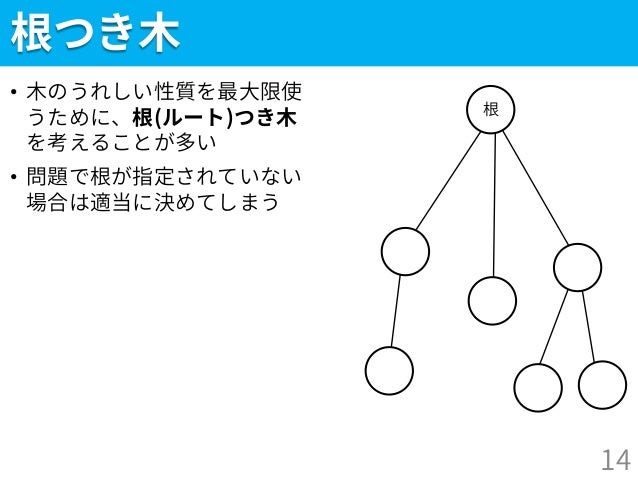 根つき木

• 木のうれしい性質を最大限使うために、根(ルート)つき木を考えることが多い

• 問題で根が指定されていない場合は適当に決めてしまう

根

14